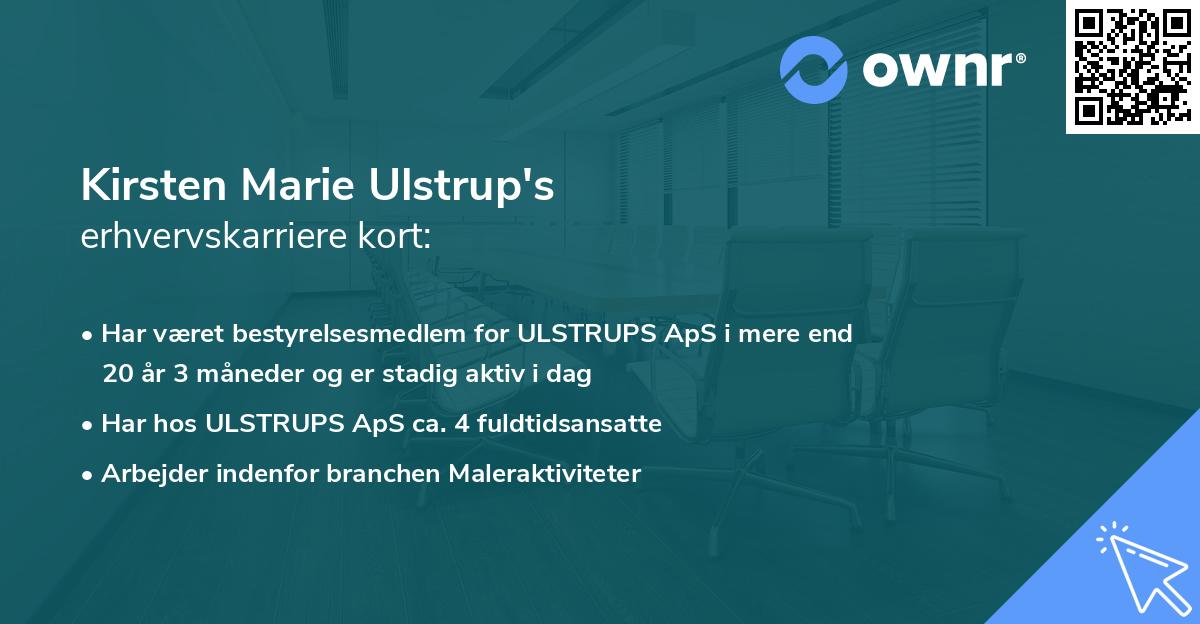 ownr®

Kirsten Marie Ulstrup's
erhvervskarriere kort:

• Har været bestyrelsesmedlem for ULSTRUPS ApS i mere end 20 år 3 måneder og er stadig aktiv i dag
• Har hos ULSTRUPS ApS ca. 4 fuldtidsansatte
• Arbejder indenfor branchen Maleraktiviteter